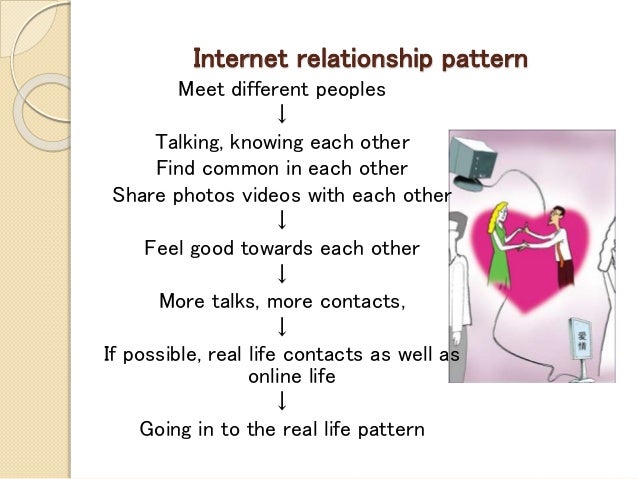 Internet relationship pattern

Meet different peoples

↓

Talking, knowing each other

Find common in each other

Share photos videos with each other

↓

Feel good towards each other

↓

More talks, more contacts,

↓

If possible, real life contacts as well as online life

↓

Going in to the real life pattern

愛情